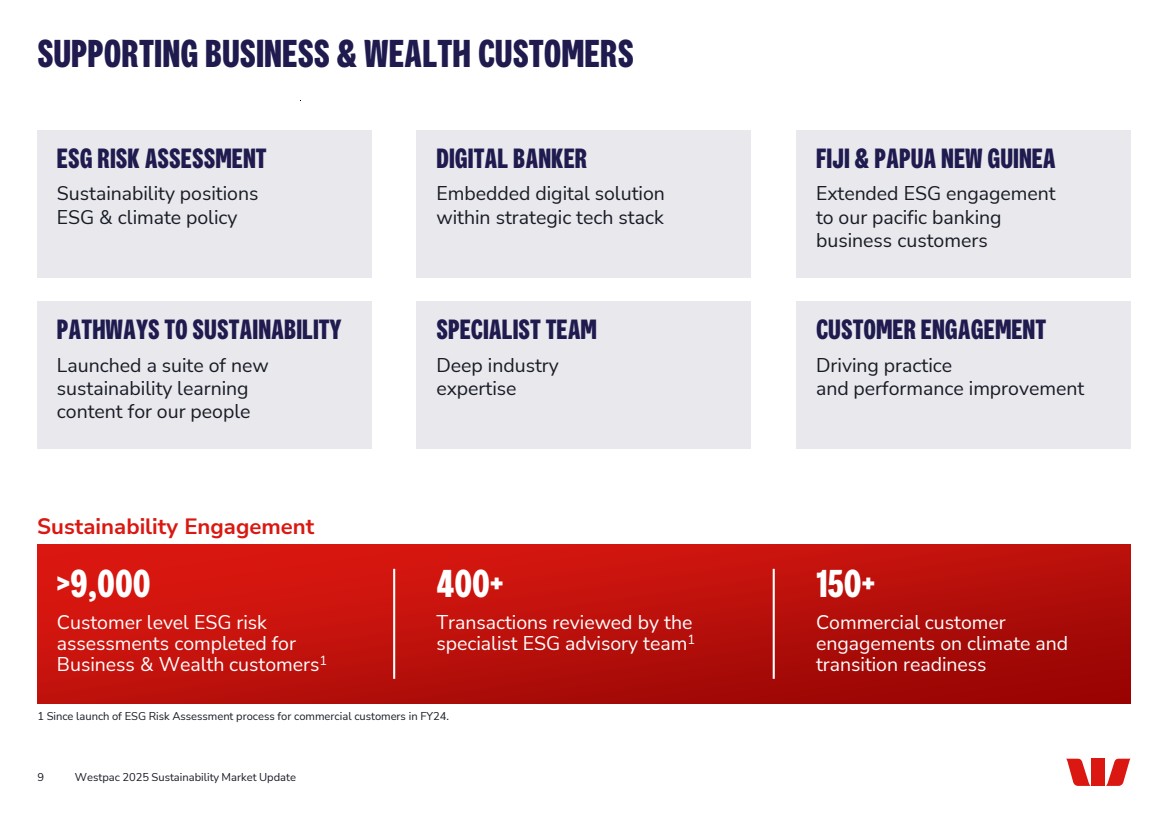 SUPPORTING BUSINESS & WEALTH CUSTOMERS

ESG RISK ASSESSMENT
Sustainability positions ESG & climate policy

DIGITAL BANKER
Embedded digital solution within strategic tech stack

FIJI & PAPUA NEW GUINEA
Extended ESG engagement to our pacific banking business customers

PATHWAYS TO SUSTAINABILITY
Launched a suite of new sustainability learning content for our people

SPECIALIST TEAM
Deep industry expertise

CUSTOMER ENGAGEMENT
Driving practice and performance improvement

Sustainability Engagement

>9,000
Customer level ESG risk assessments completed for Business & Wealth customers$^1$

400+
Transactions reviewed by the specialist ESG advisory team$^1$

150+
Commercial customer engagements on climate and transition readiness

1 Since launch of ESG Risk Assessment process for commercial customers in FY24.

9 Westpac 2025 Sustainability Market Update